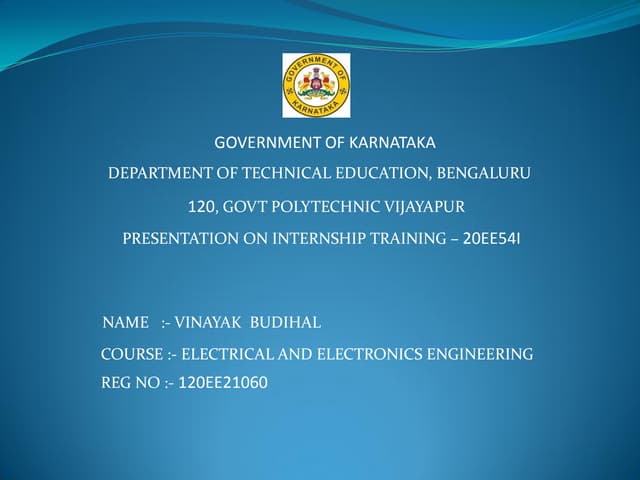 GOVERNMENT OF KARNATAKA

GOVERNMENT OF KARNATAKA

DEPARTMENT OF TECHNICAL EDUCATION, BENGALURU

120, GOVT POLYTECHNIC VIJAYAPUR

PRESENTATION ON INTERNSHIP TRAINING – 20EE54I

NAME :- VINAYAK BUDIHAL

COURSE :- ELECTRICAL AND ELECTRONICS ENGINEERING

REG NO :- 120EE21060